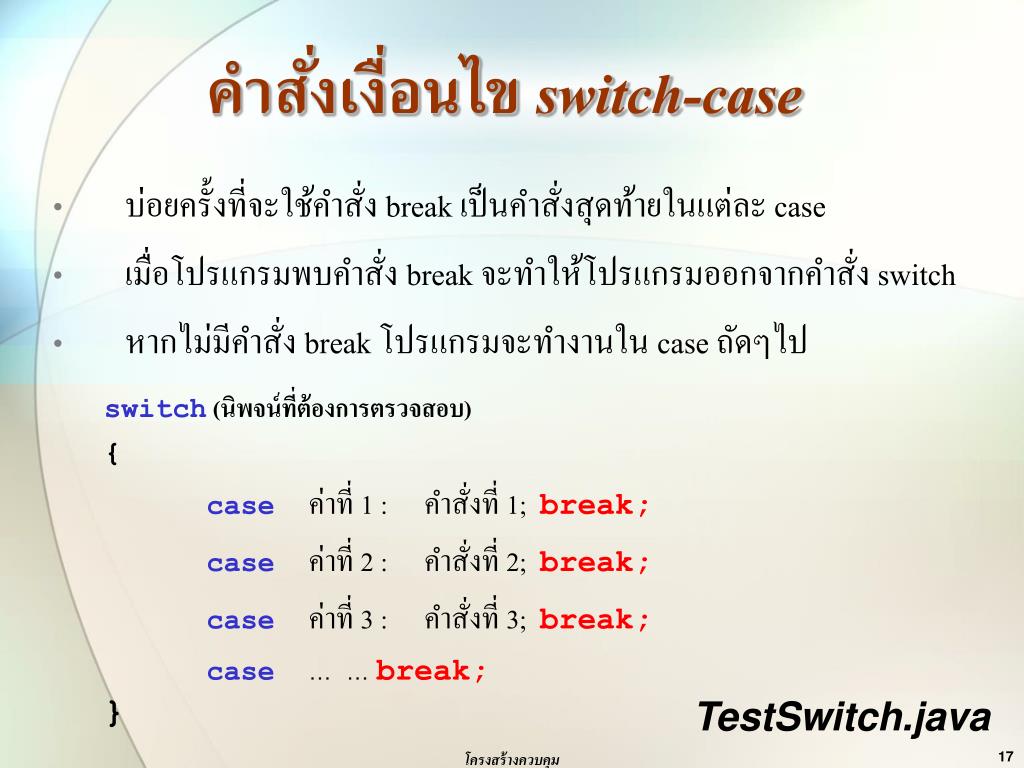 คำสั่งเงื่อนไข switch-case

• บ่อยครั้งที่จะใช้คำสั่ง break เป็นคำสั่งสุดท้ายในแต่ละ case

• เมื่อโปรแกรมพบคำสั่ง break จะทำให้โปรแกรมออกจากคำสั่ง switch

• หากไม่มีคำสั่ง break โปรแกรมจะทำงานใน case ถัดๆไป

switch (นิพจน์ที่ต้องการตรวจสอบ)
{
case ค่าที่ 1 : คำสั่งที่ 1; break;
case ค่าที่ 2 : คำสั่งที่ 2; break;
case ค่าที่ 3 : คำสั่งที่ 3; break;
case ... ... break;
}

TestSwitch.java

โครงสร้างควบคุม

17